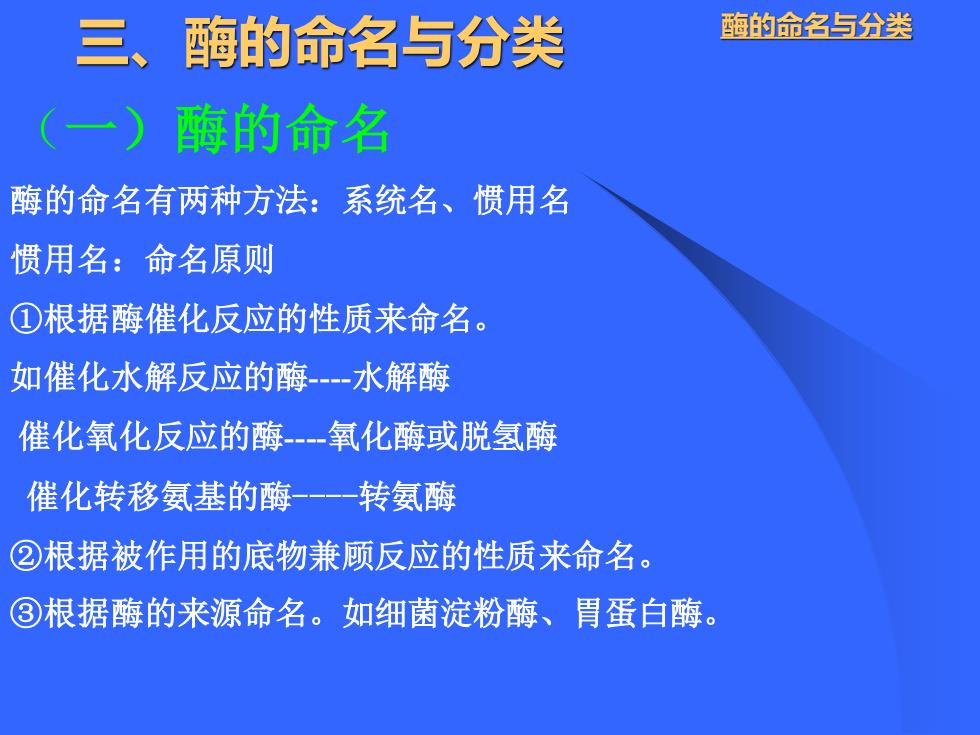 三、酶的命名与分类

酶的命名与分类

（一）酶的命名

酶的命名有两种方法：系统名、惯用名

惯用名：命名原则

①根据酶催化反应的性质来命名。

如催化水解反应的酶----水解酶

催化氧化反应的酶----氧化酶或脱氢酶

催化转移氨基的酶-----转氨酶

②根据被作用的底物兼顾反应的性质来命名。

③根据酶的来源命名。如细菌淀粉酶、胃蛋白酶。